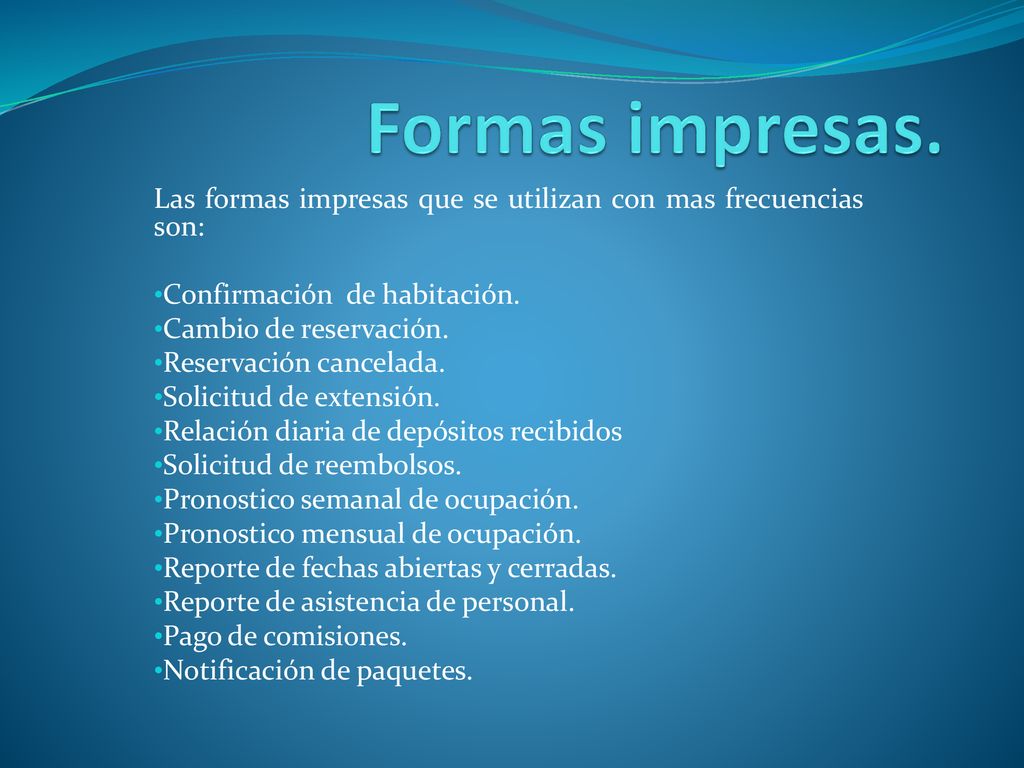 Formas impresas.

Las formas impresas que se utilizan con mas frecuencias son:

•Confirmación de habitación.
•Cambio de reservación.
•Reservación cancelada.
•Solicitud de extensión.
•Relación diaria de depósitos recibidos
•Solicitud de reembolsos.
•Pronostico semanal de ocupación.
•Pronostico mensual de ocupación.
•Reporte de fechas abiertas y cerradas.
•Reporte de asistencia de personal.
•Pago de comisiones.
•Notificación de paquetes.